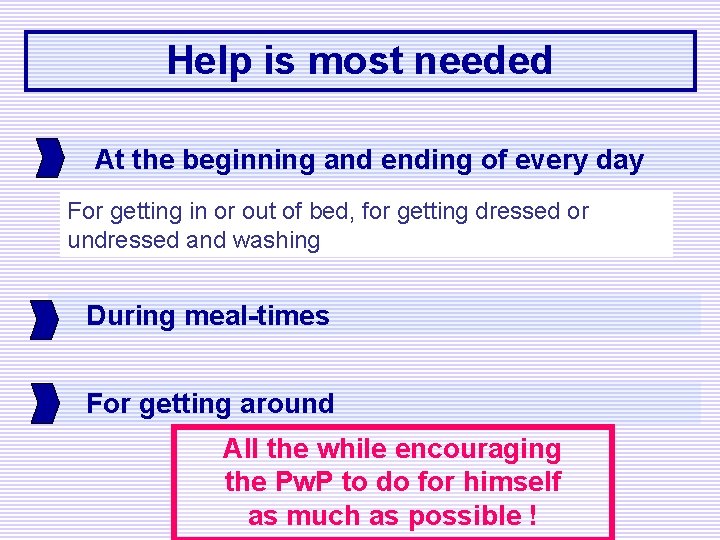 Help is most needed

At the beginning and ending of every day

For getting in or out of bed, for getting dressed or undressed and washing

During meal-times

For getting around

All the while encouraging the PwP to do for himself as much as possible !